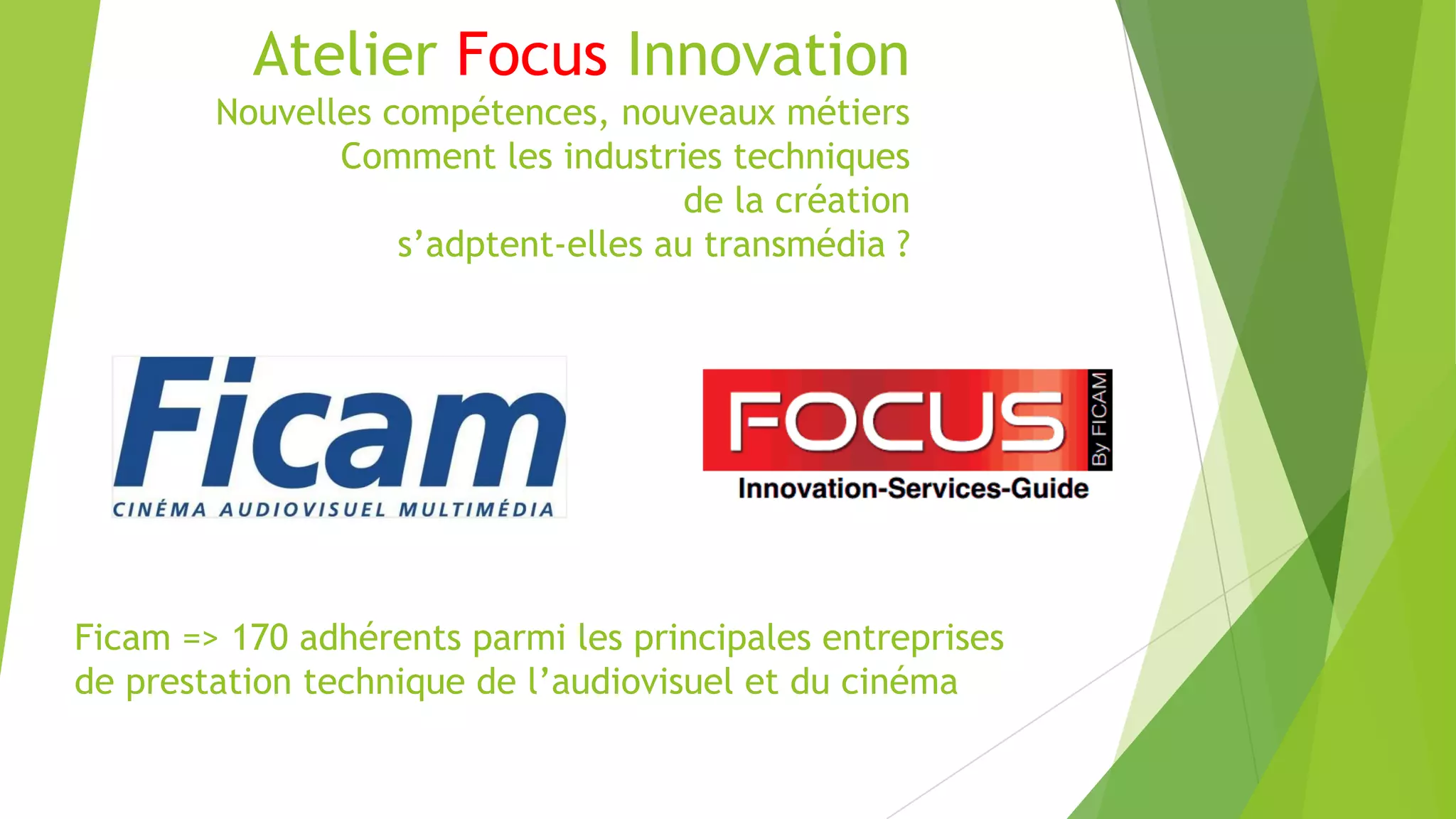 Atelier Focus Innovation
Nouvelles compétences, nouveaux métiers
Comment les industries techniques
de la création
s’adptent-elles au transmédia ?

Ficam
CINÉMA AUDIOVISUEL MULTIMÉDIA

FOCUS
By FICAM
Innovation-Services-Guide

Ficam => 170 adhérents parmi les principales entreprises de prestation technique de l’audiovisuel et du cinéma